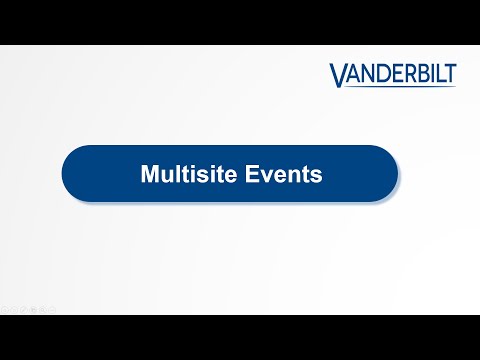 VANDERBILT

Multisite Events